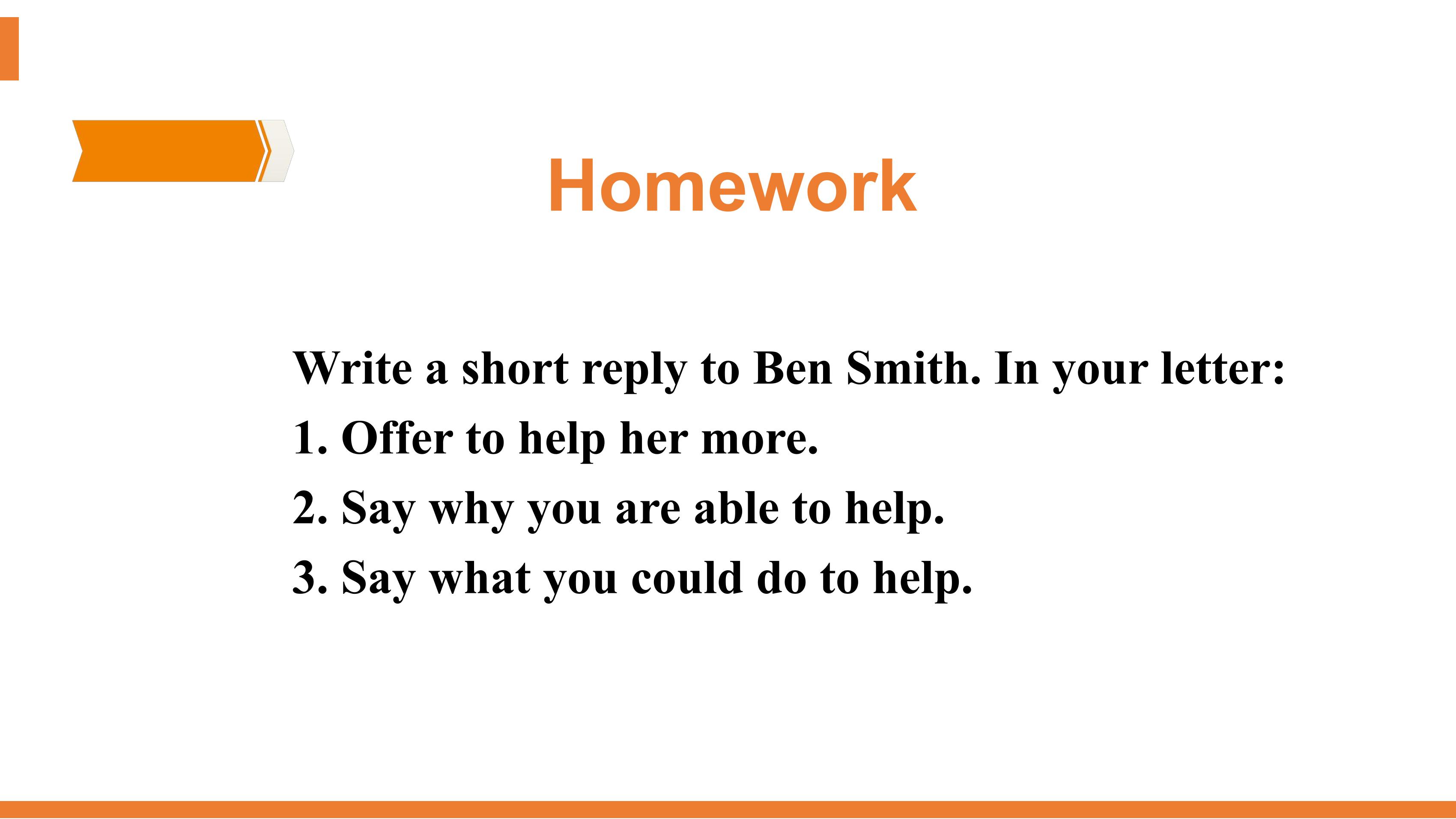 Homework

Write a short reply to Ben Smith. In your letter:

1. Offer to help her more.

2. Say why you are able to help.

3. Say what you could do to help.